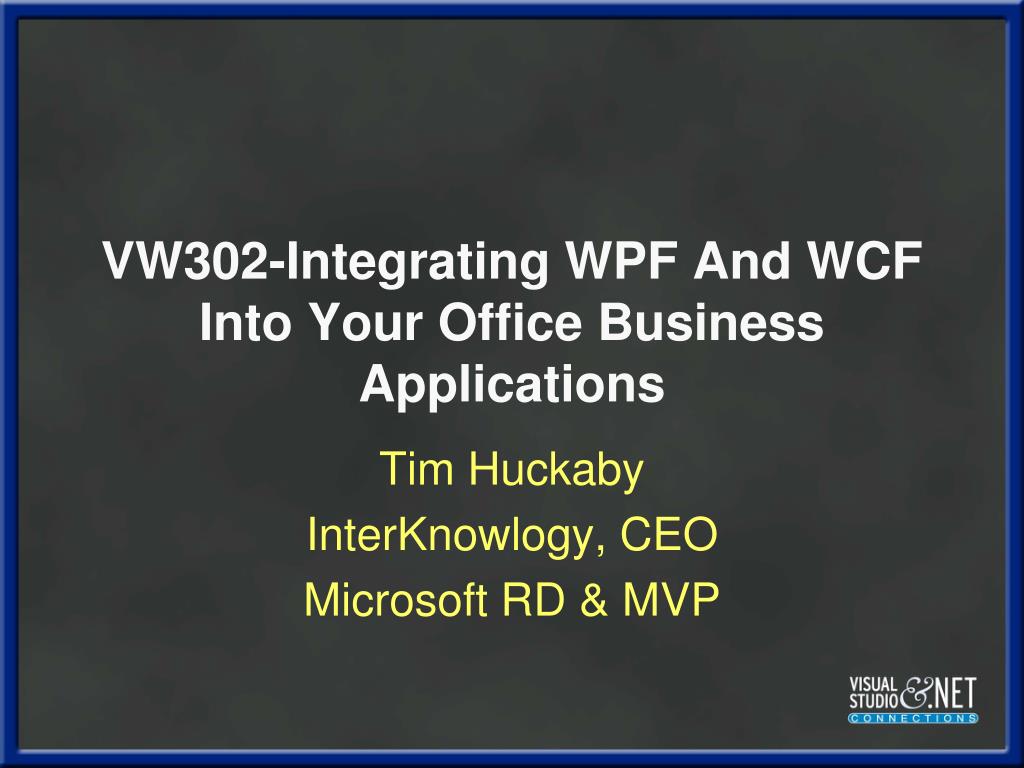 VW302-Integrating WPF And WCF Into Your Office Business Applications

Tim Huckaby
InterKnowlogy, CEO
Microsoft RD & MVP

VISUAL STUDIO & .NET
CONNECTIONS